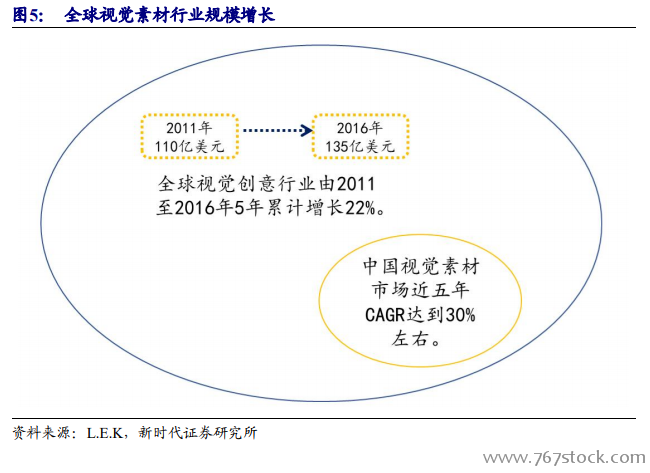 图5： 全球视觉素材行业规模增长

2011年
110亿美元

2016年
135亿美元

全球视觉创意行业由2011至2016年5年累计增长22%。

中国视觉素材市场近五年CAGR达到30%左右。

资料来源：L.E.K，新时代证券研究所

www.767stock.com